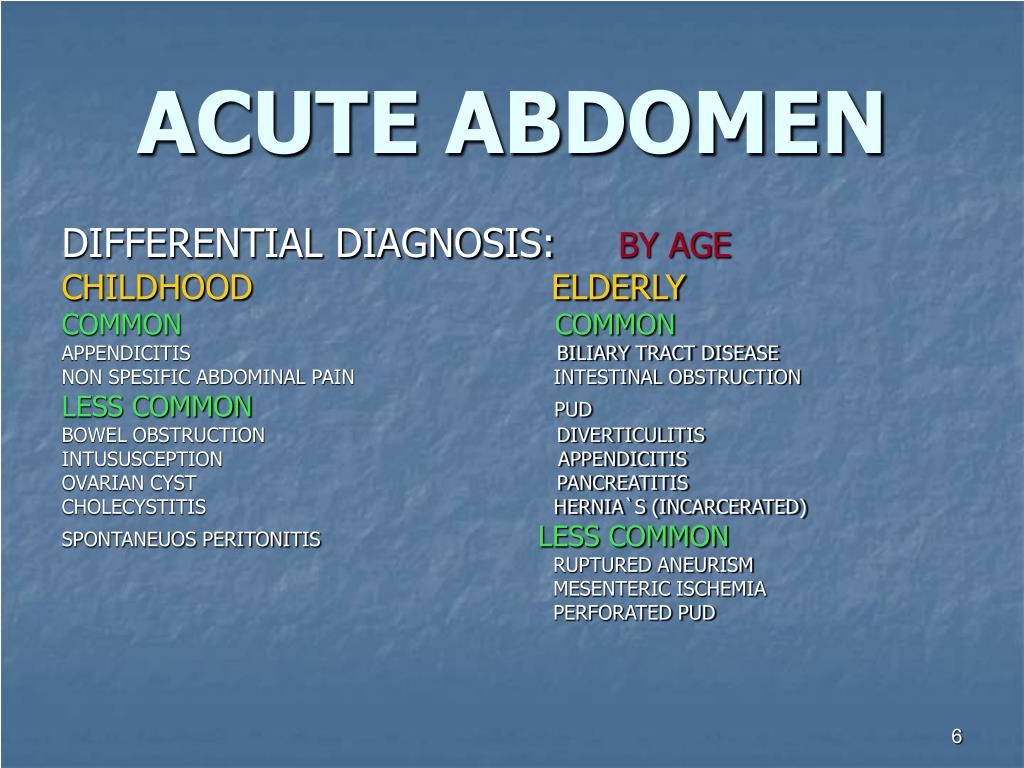 ACUTE ABDOMEN

DIFFERENTIAL DIAGNOSIS: BY AGE

CHILDHOOD
COMMON
APPENDICITIS
NON SPESIFIC ABDOMINAL PAIN
LESS COMMON
BOWEL OBSTRUCTION
INTUSUSCEPTION
OVARIAN CYST
CHOLECYSTITIS
SPONTANEUOS PERITONITIS

ELDERLY
COMMON
BILIARY TRACT DISEASE
INTESTINAL OBSTRUCTION
PUD
DIVERTICULITIS
APPENDICITIS
PANCREATITIS
HERNIA`S (INCARCERATED)
LESS COMMON
RUPTURED ANEURISM
MESENTERIC ISCHEMIA
PERFORATED PUD

6